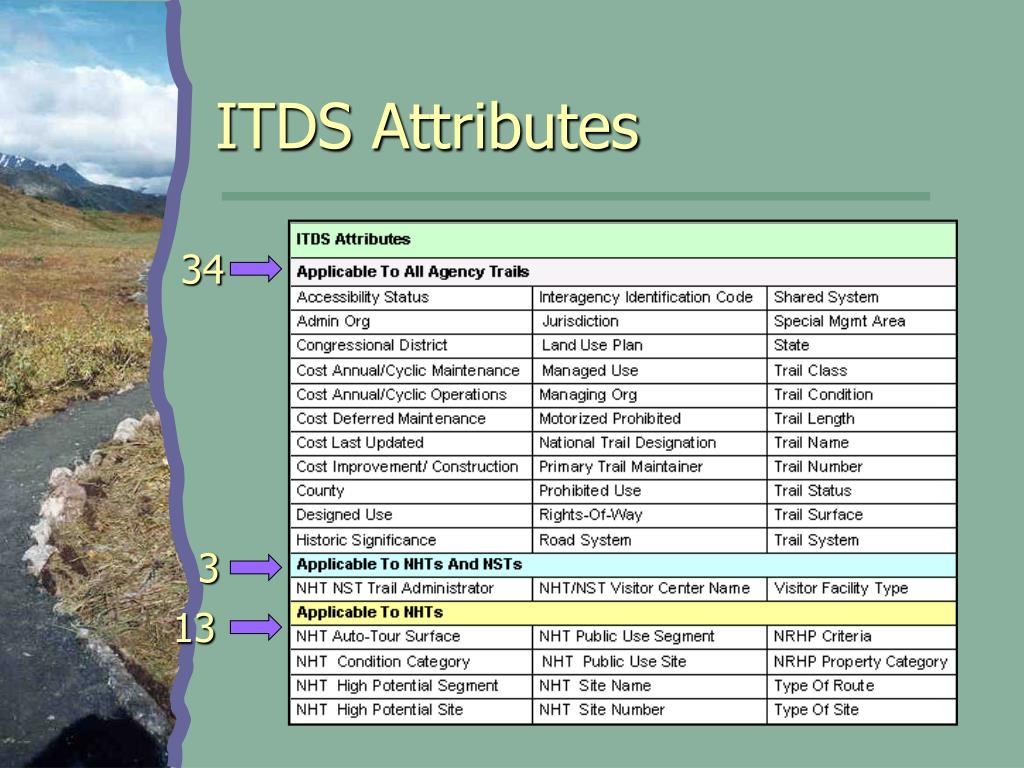 ITDS Attributes

34

3

13

| ITDS Attributes | | |
|---|---|---|
| Applicable To All Agency Trails | | |
| Accessibility Status | Interagency Identification Code | Shared System |
| Admin Org | Jurisdiction | Special Mgmt Area |
| Congressional District | Land Use Plan | State |
| Cost Annual/Cyclic Maintenance | Managed Use | Trail Class |
| Cost Annual/Cyclic Operations | Managing Org | Trail Condition |
| Cost Deferred Maintenance | Motorized Prohibited | Trail Length |
| Cost Last Updated | National Trail Designation | Trail Name |
| Cost Improvement/ Construction | Primary Trail Maintainer | Trail Number |
| County | Prohibited Use | Trail Status |
| Designed Use | Rights-Of-Way | Trail Surface |
| Historic Significance | Road System | Trail System |
| Applicable To NHTs And NSTs | | |
| NHT NST Trail Administrator | NHT/NST Visitor Center Name | Visitor Facility Type |
| Applicable To NHTs | | |
| NHT Auto-Tour Surface | NHT Public Use Segment | NRHP Criteria |
| NHT Condition Category | NHT Public Use Site | NRHP Property Category |
| NHT High Potential Segment | NHT Site Name | Type Of Route |
| NHT High Potential Site | NHT Site Number | Type Of Site |